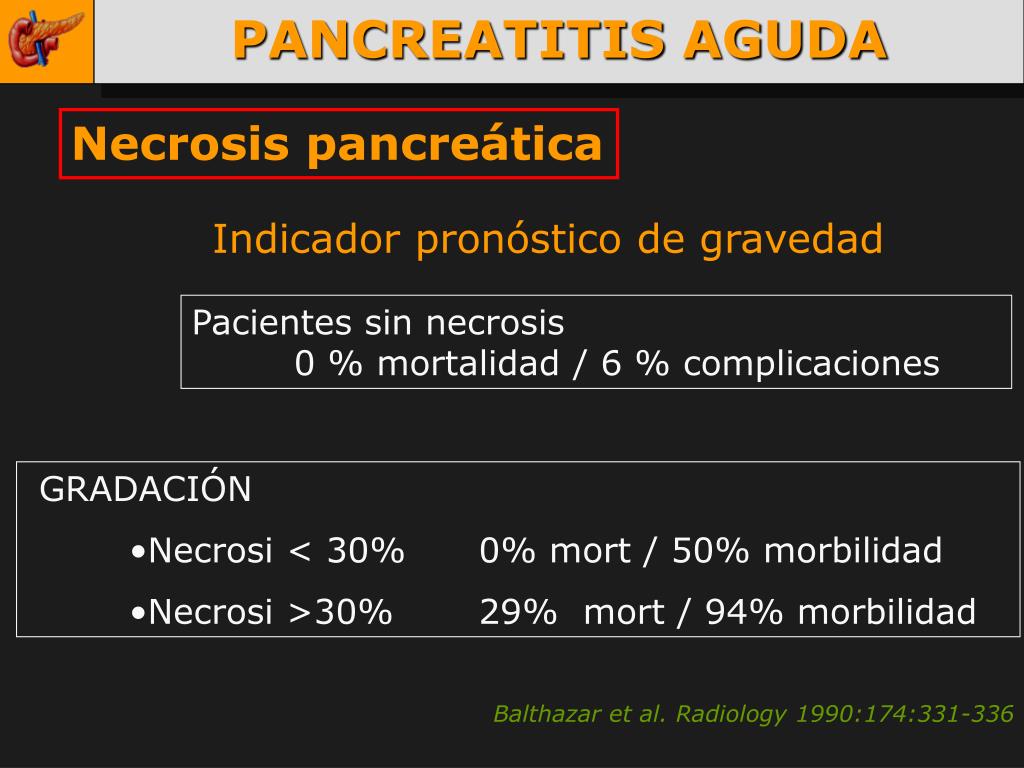 PANCREATITIS AGUDA

Necrosis pancreática

Indicador pronóstico de gravedad

Pacientes sin necrosis
0 % mortalidad / 6 % complicaciones

GRADACIÓN
•Necrosi < 30% 0% mort / 50% morbilidad
•Necrosi >30% 29% mort / 94% morbilidad

Balthazar et al. Radiology 1990:174:331-336